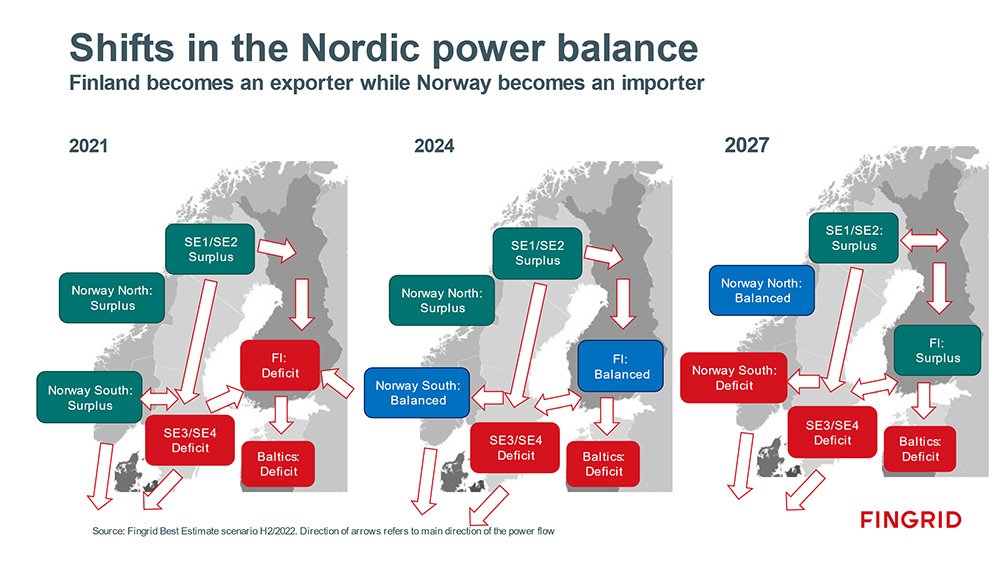 Shifts in the Nordic power balance
Finland becomes an exporter while Norway becomes an importer

2021

SE1/SE2 Surplus

Norway North: Surplus

FI: Deficit

Norway South: Surplus

SE3/SE4 Deficit

Baltics: Deficit

2024

SE1/SE2 Surplus

Norway North: Surplus

FI: Balanced

Norway South: Balanced

SE3/SE4 Deficit

Baltics: Deficit

2027

SE1/SE2: Surplus

Norway North: Balanced

FI: Surplus

Norway South: Deficit

SE3/SE4 Deficit

Baltics: Deficit

Source: Fingrid Best Estimate scenario H2/2022. Direction of arrows refers to main direction of the power flow

FINGRID